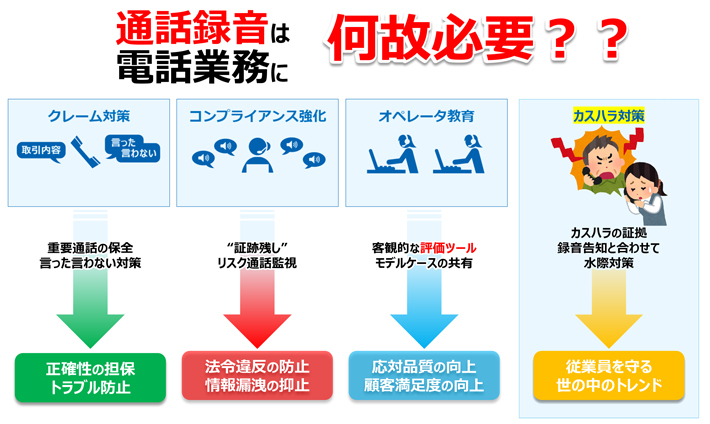 通話録音は
電話業務に

何故必要？？

クレーム対策

取引内容

言った
言わない

重要通話の保全
言った言わない対策

正確性の担保
トラブル防止

コンプライアンス強化

“証跡残し”
リスク通話監視

法令違反の防止
情報漏洩の抑止

オペレータ教育

客観的な評価ツール
モデルケースの共有

応対品質の向上
顧客満足度の向上

カスハラ対策

カスハラの証拠
録音告知と合わせて
水際対策

従業員を守る
世の中のトレンド